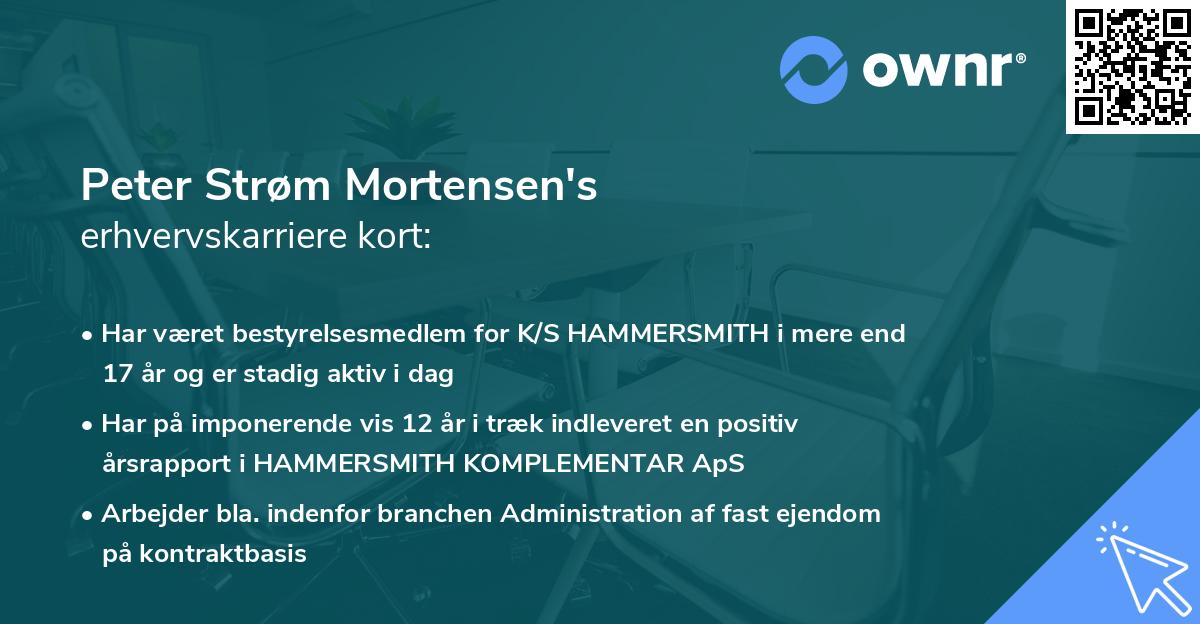 ownr®

Peter Strøm Mortensen's
erhvervskarriere kort:

• Har været bestyrelsesmedlem for K/S HAMMERSMITH i mere end 17 år og er stadig aktiv i dag

• Har på imponerende vis 12 år i træk indleveret en positiv årsrapport i HAMMERSMITH KOMPLEMENTAR ApS

• Arbejder bla. indenfor branchen Administration af fast ejendom på kontraktbasis